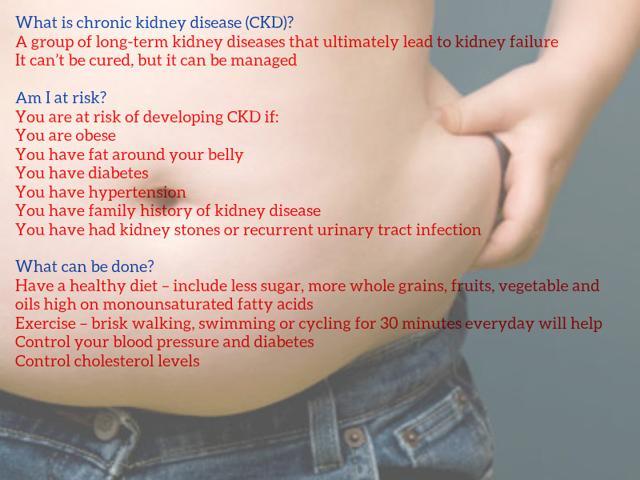 What is chronic kidney disease (CKD)?
A group of long-term kidney diseases that ultimately lead to kidney failure
It can't be cured, but it can be managed

Am I at risk?
You are at risk of developing CKD if:
You are obese
You have fat around your belly
You have diabetes
You have hypertension
You have family history of kidney disease
You have had kidney stones or recurrent urinary tract infection

What can be done?
Have a healthy diet – include less sugar, more whole grains, fruits, vegetable and oils high on monounsaturated fatty acids
Exercise – brisk walking, swimming or cycling for 30 minutes everyday will help
Control your blood pressure and diabetes
Control cholesterol levels